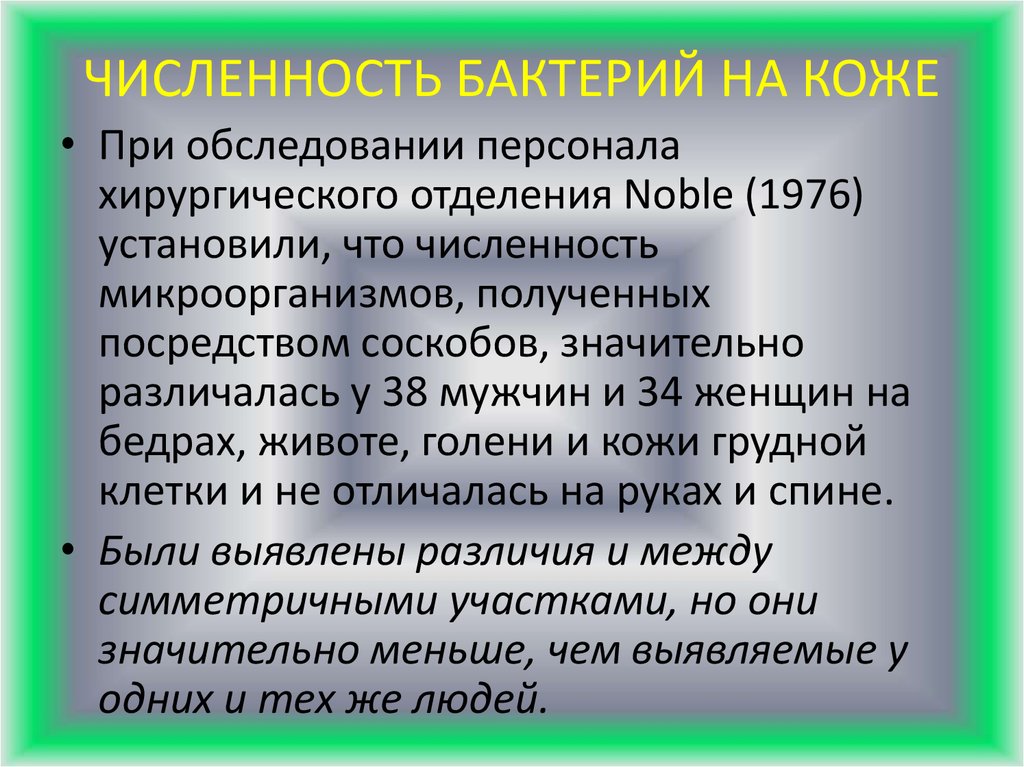 ЧИСЛЕННОСТЬ БАКТЕРИЙ НА КОЖЕ

• При обследовании персонала хирургического отделения Noble (1976) установили, что численность микроорганизмов, полученных посредством соскобов, значительно различалась у 38 мужчин и 34 женщин на бедрах, животе, голени и кожи грудной клетки и не отличалась на руках и спине.

• Были выявлены различия и между симметричными участками, но они значительно меньше, чем выявляемые у одних и тех же людей.